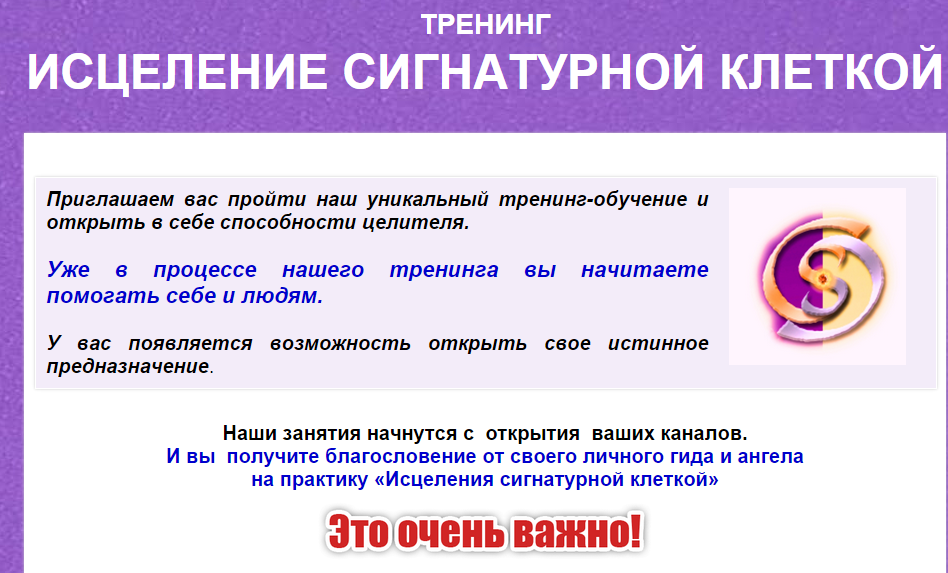 ТРЕНИНГ
ИСЦЕЛЕНИЕ СИГНАТУРНОЙ КЛЕТКОЙ

Приглашаем вас пройти наш уникальный тренинг-обучение и открыть в себе способности целителя.

Уже в процессе нашего тренинга вы начитаете помогать себе и людям.

У вас появляется возможность открыть свое истинное предназначение.

Наши занятия начнутся с открытия ваших каналов.
И вы получите благословение от своего личного гида и ангела на практику «Исцеления сигнатурной клеткой»

Это очень важно!